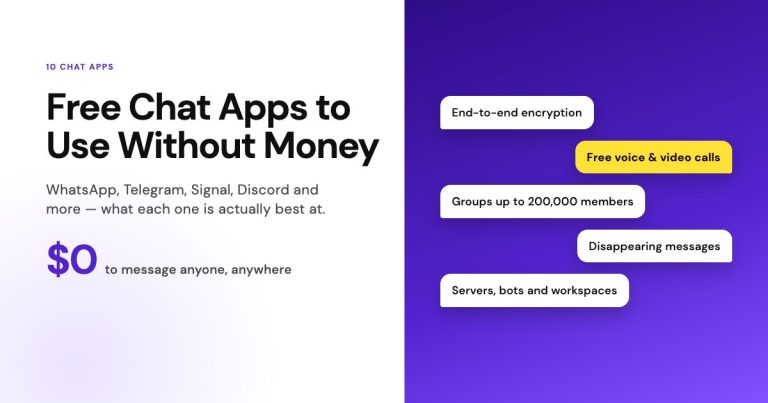 10 CHAT APPS

Free Chat Apps to Use Without Money

WhatsApp, Telegram, Signal, Discord and more — what each one is actually best at.

$0 to message anyone, anywhere

End-to-end encryption

Free voice & video calls

Groups up to 200,000 members

Disappearing messages

Servers, bots and workspaces